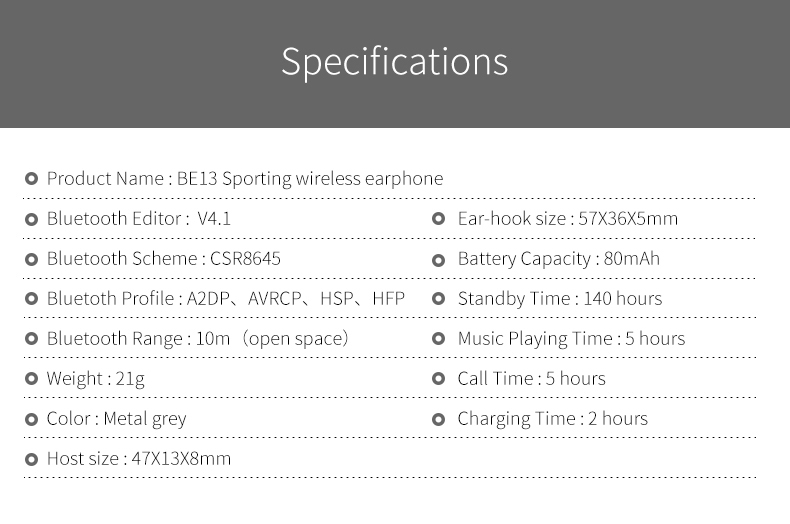 Specifications

Product Name : BE13 Sporting wireless earphone

Bluetooth Editor : V4.1

Bluetooth Scheme : CSR8645

Bluetoth Profile : A2DP、AVRCP、HSP、HFP

Bluetooth Range : 10m（open space）

Weight : 21g

Color : Metal grey

Host size : 47X13X8mm

Ear-hook size : 57X36X5mm

Battery Capacity : 80mAh

Standby Time : 140 hours

Music Playing Time : 5 hours

Call Time : 5 hours

Charging Time : 2 hours